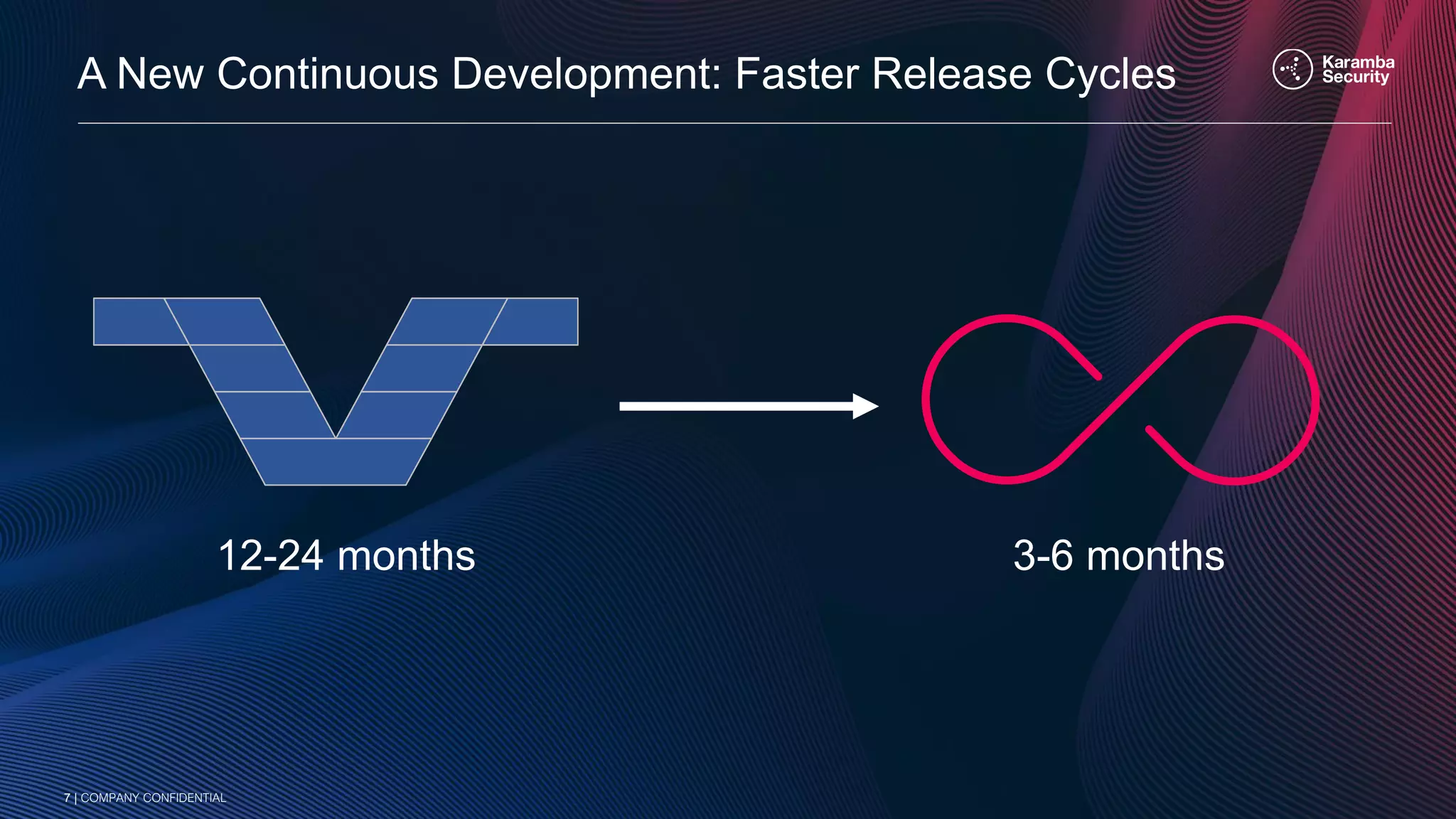 A New Continuous Development: Faster Release Cycles

Karamba Security

12-24 months

3-6 months

7 | COMPANY CONFIDENTIAL